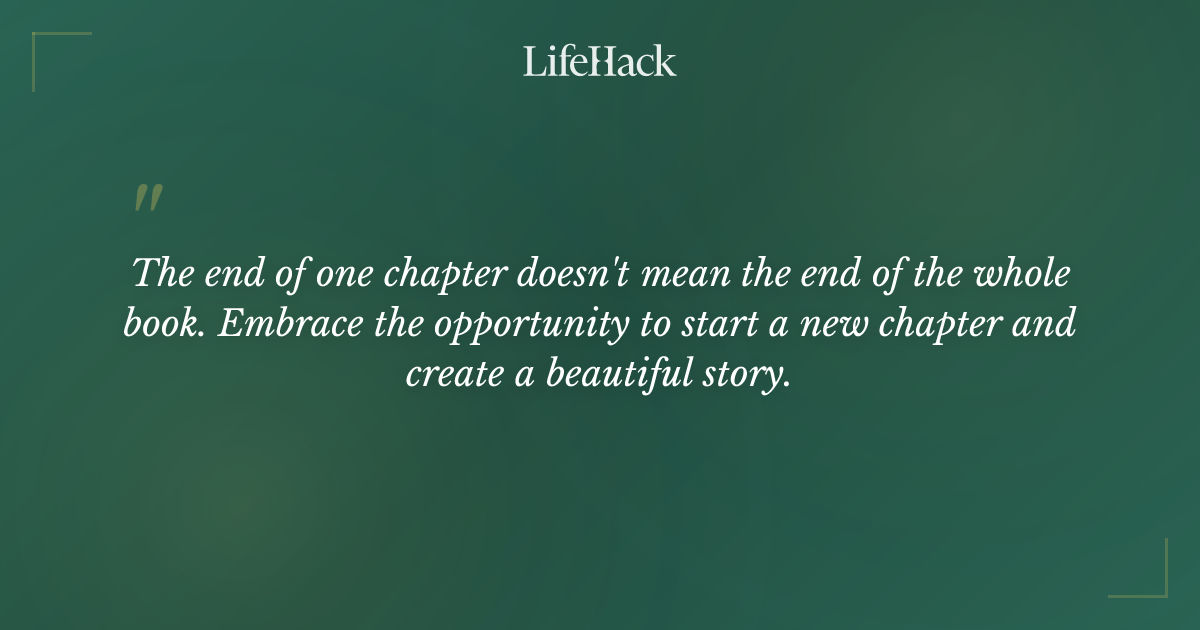 LifeHack

"

The end of one chapter doesn't mean the end of the whole book. Embrace the opportunity to start a new chapter and create a beautiful story.